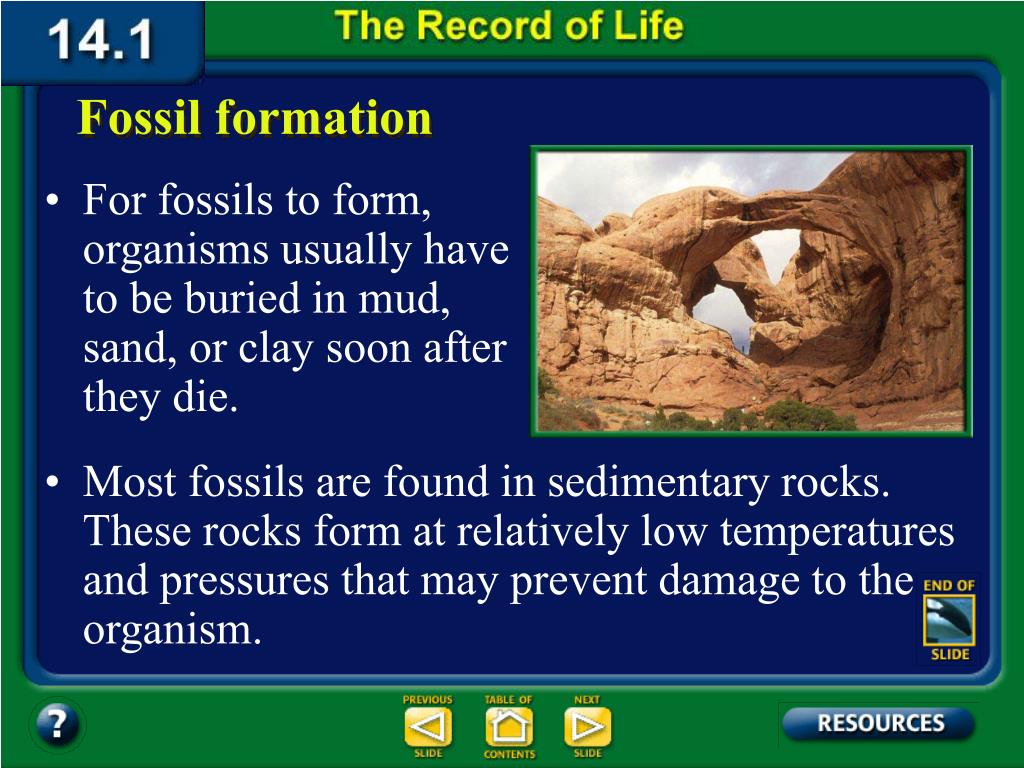 14.1

The Record of Life

Fossil formation

• For fossils to form, organisms usually have to be buried in mud, sand, or clay soon after they die.

• Most fossils are found in sedimentary rocks. These rocks form at relatively low temperatures and pressures that may prevent damage to the organism.

END OF SLIDE

?

PREVIOUS SLIDE

TABLE OF CONTENTS

NEXT SLIDE

RESOURCES